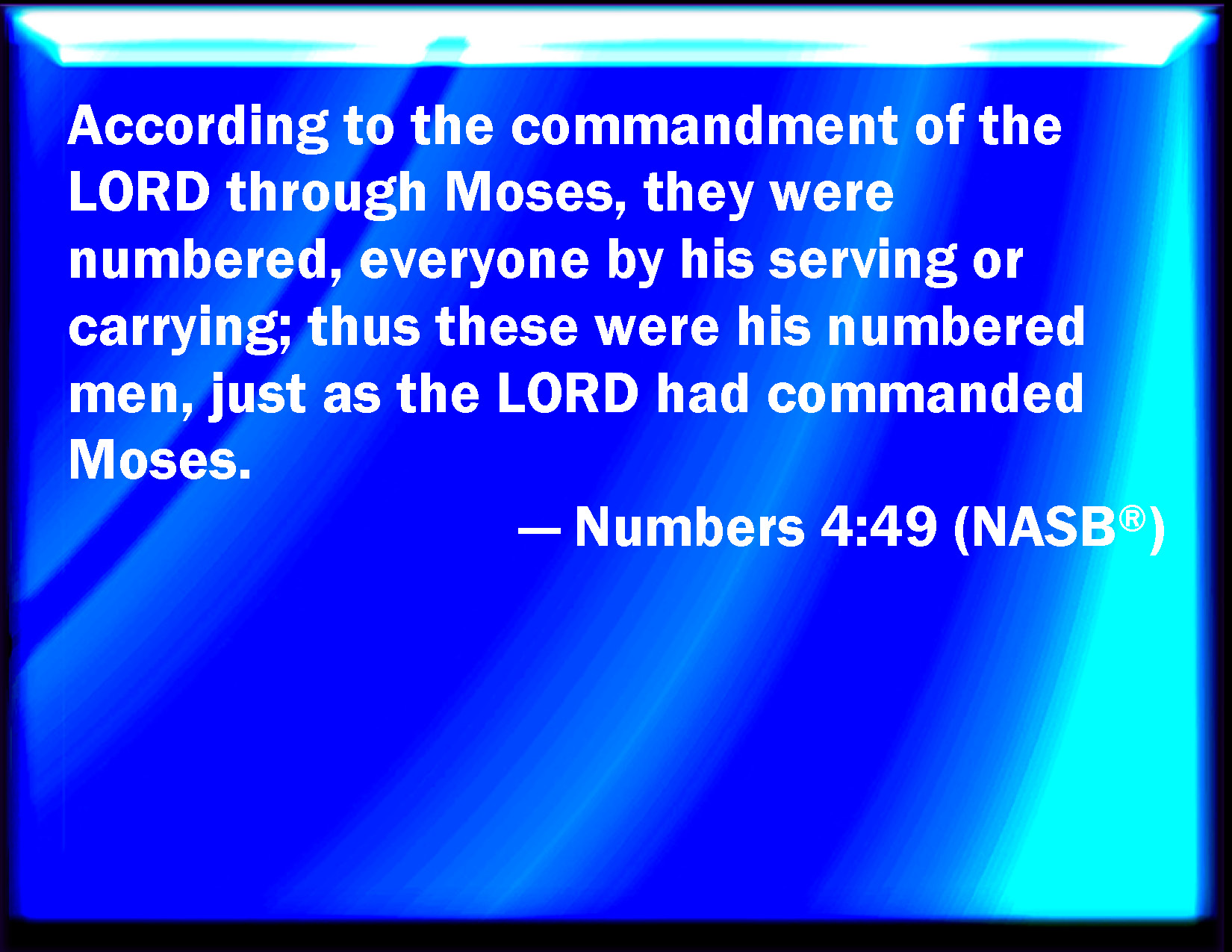 According to the commandment of the LORD through Moses, they were numbered, everyone by his serving or carrying; thus these were his numbered men, just as the LORD had commanded Moses.

— Numbers 4:49 (NASB®)